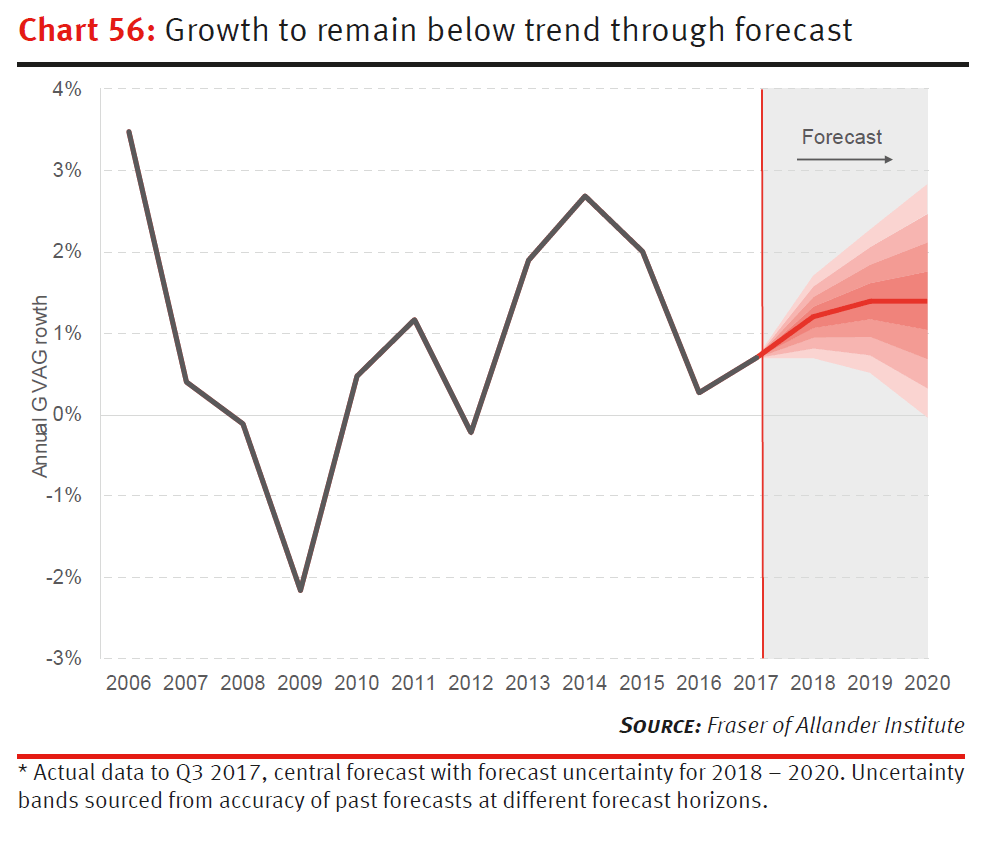 Chart 56: Growth to remain below trend through forecast

4%
3%
2%
1%
0%
-1%
-2%
-3%

Annual G VAG rowth

Forecast

2006 2007 2008 2009 2010 2011 2012 2013 2014 2015 2016 2017 2018 2019 2020

SOURCE: Fraser of Allander Institute

* Actual data to Q3 2017, central forecast with forecast uncertainty for 2018 – 2020. Uncertainty bands sourced from accuracy of past forecasts at different forecast horizons.